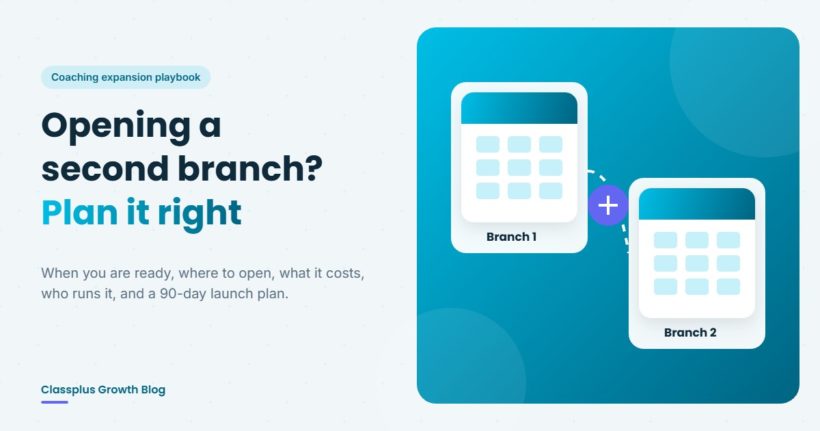 Coaching expansion playbook

Opening a second branch?
Plan it right

When you are ready, where to open, what it costs, who runs it, and a 90-day launch plan.

Classplus Growth Blog

Branch 1

+

Branch 2